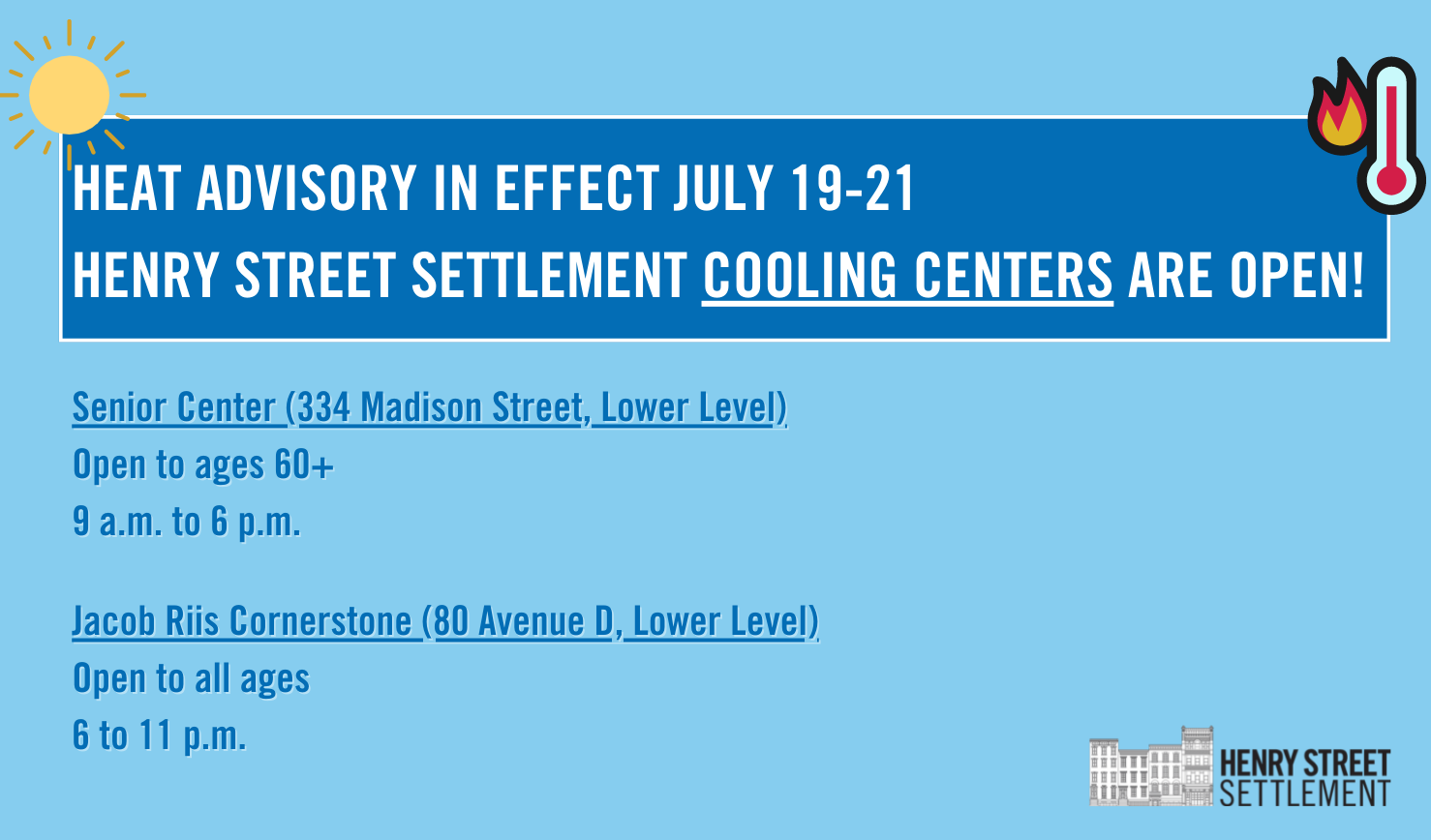 HEAT ADVISORY IN EFFECT JULY 19-21
HENRY STREET SETTLEMENT COOLING CENTERS ARE OPEN!

Senior Center (334 Madison Street, Lower Level)
Open to ages 60+
9 a.m. to 6 p.m.

Jacob Riis Cornerstone (80 Avenue D, Lower Level)
Open to all ages
6 to 11 p.m.

HENRY STREET SETTLEMENT